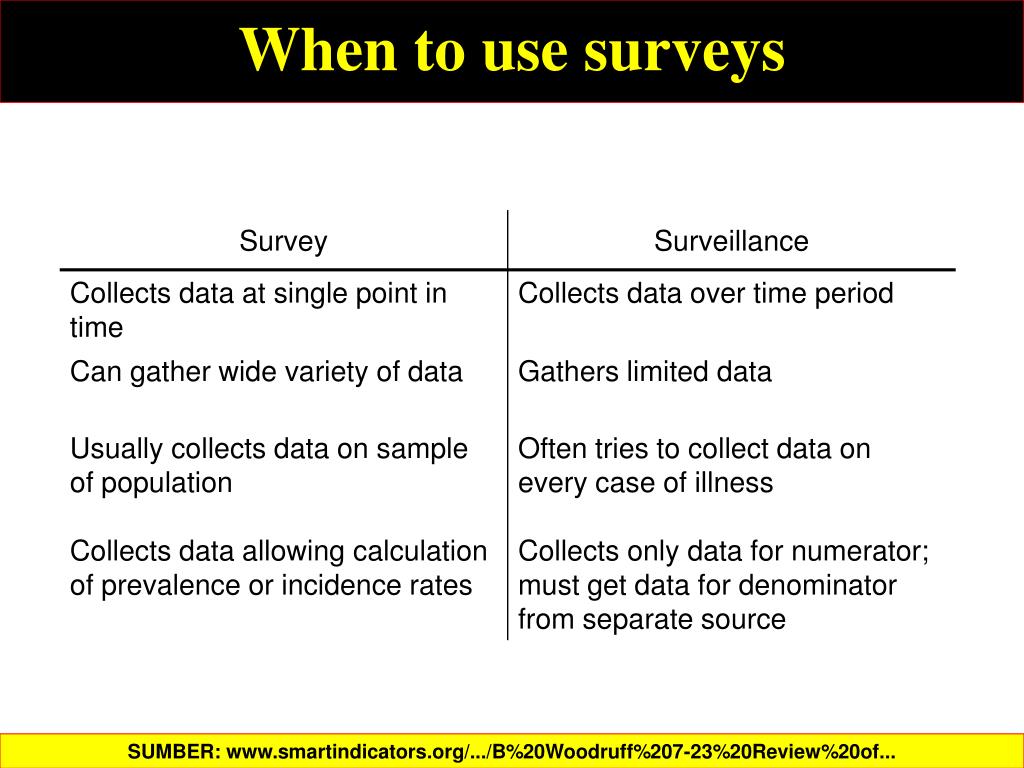 When to use surveys

| Survey | Surveillance |
|---|---|
| Collects data at single point in time | Collects data over time period |
| Can gather wide variety of data | Gathers limited data |
| Usually collects data on sample of population | Often tries to collect data on every case of illness |
| Collects data allowing calculation of prevalence or incidence rates | Collects only data for numerator; must get data for denominator from separate source |

SUMBER: www.smartindicators.org/.../B%20Woodruff%207-23%20Review%20of...